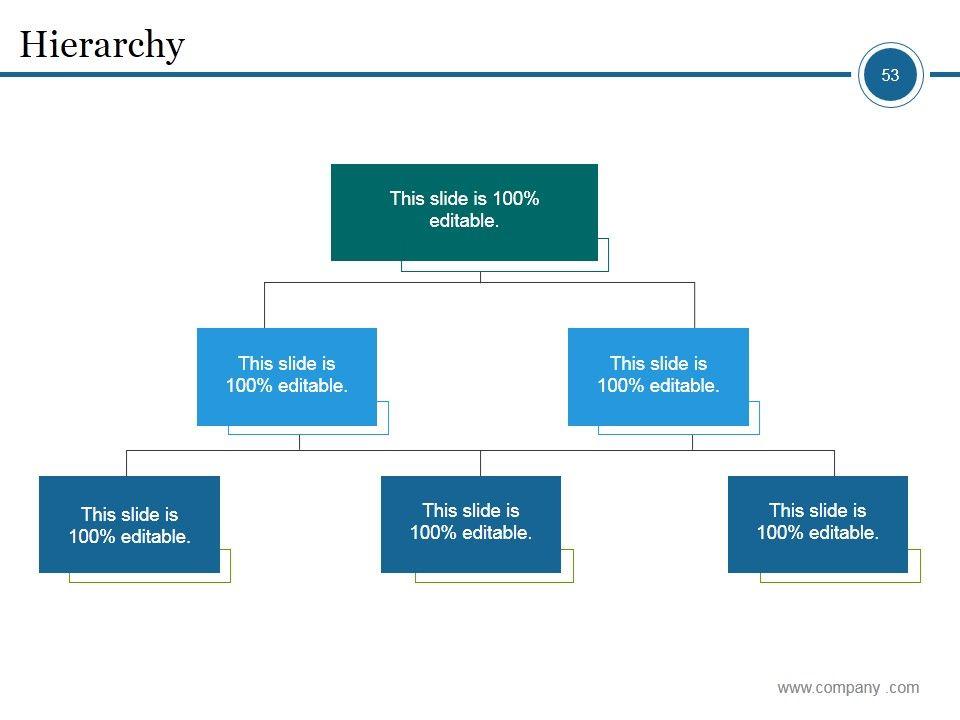 Hierarchy

53

This slide is 100% editable.

This slide is 100% editable.

This slide is 100% editable.

This slide is 100% editable.

This slide is 100% editable.

This slide is 100% editable.

www.company .com